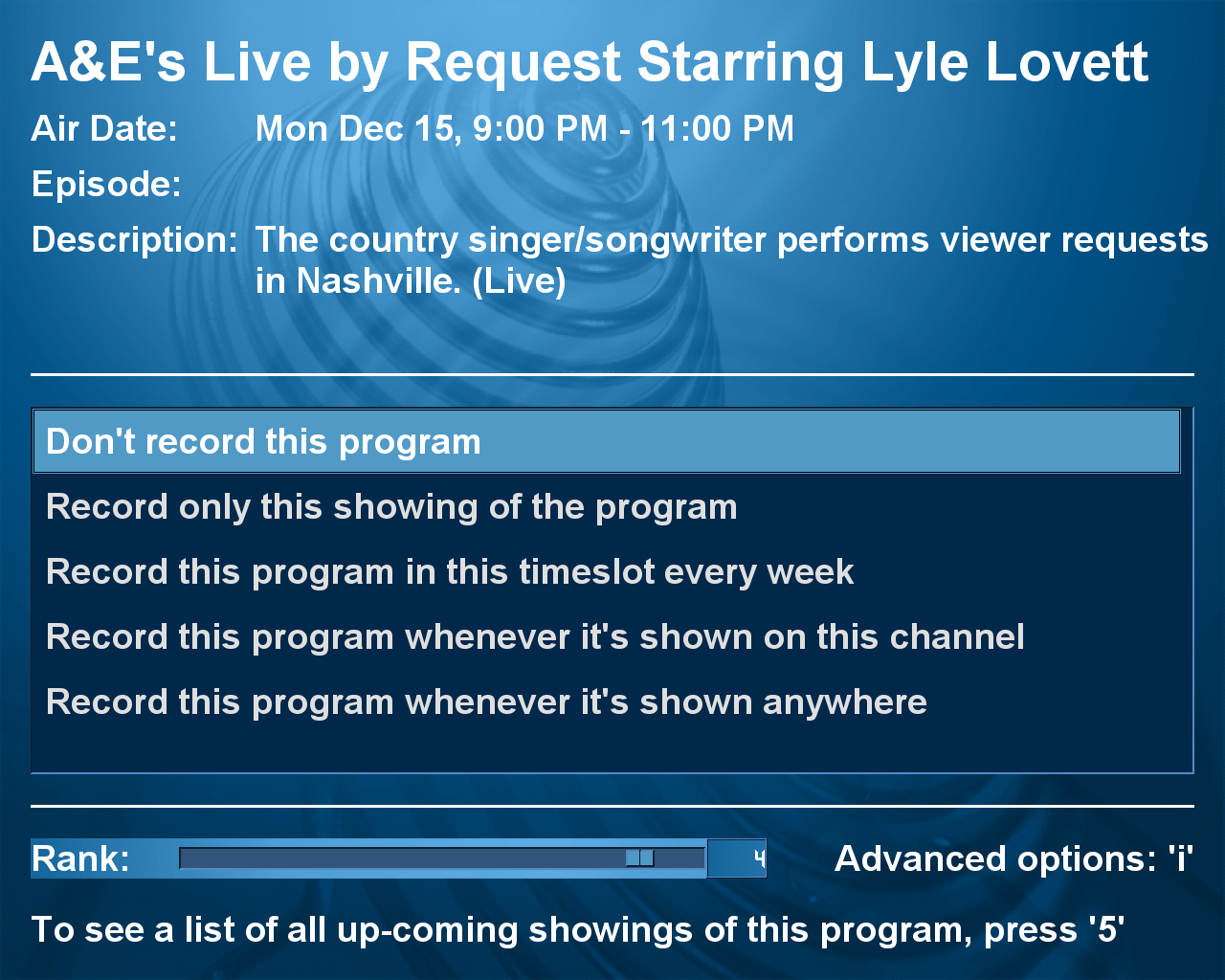 A&E's Live by Request Starring Lyle Lovett

Air Date: Mon Dec 15, 9:00 PM - 11:00 PM

Episode:

Description: The country singer/songwriter performs viewer requests in Nashville. (Live)

Don't record this program

Record only this showing of the program

Record this program in this timeslot every week

Record this program whenever it's shown on this channel

Record this program whenever it's shown anywhere

Rank: 4 Advanced options: 'i'

To see a list of all up-coming showings of this program, press '5'